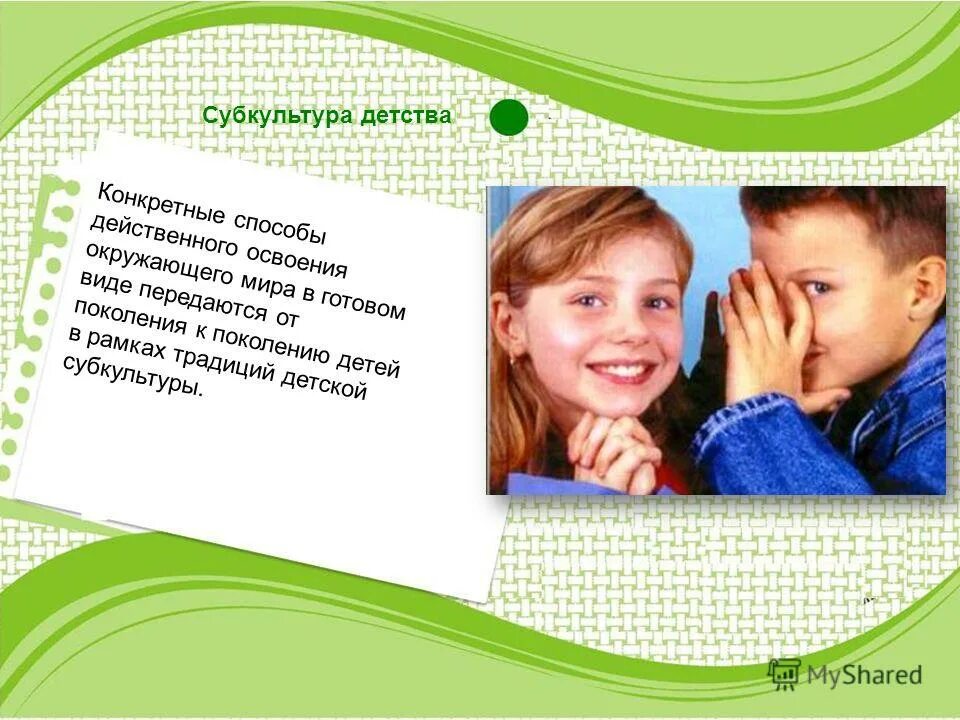 Субкультура детства

Конкретные способы действенного освоения окружающего мира в готовом виде передаются от поколения к поколению детей в рамках традиций детской субкультуры.

MyShared